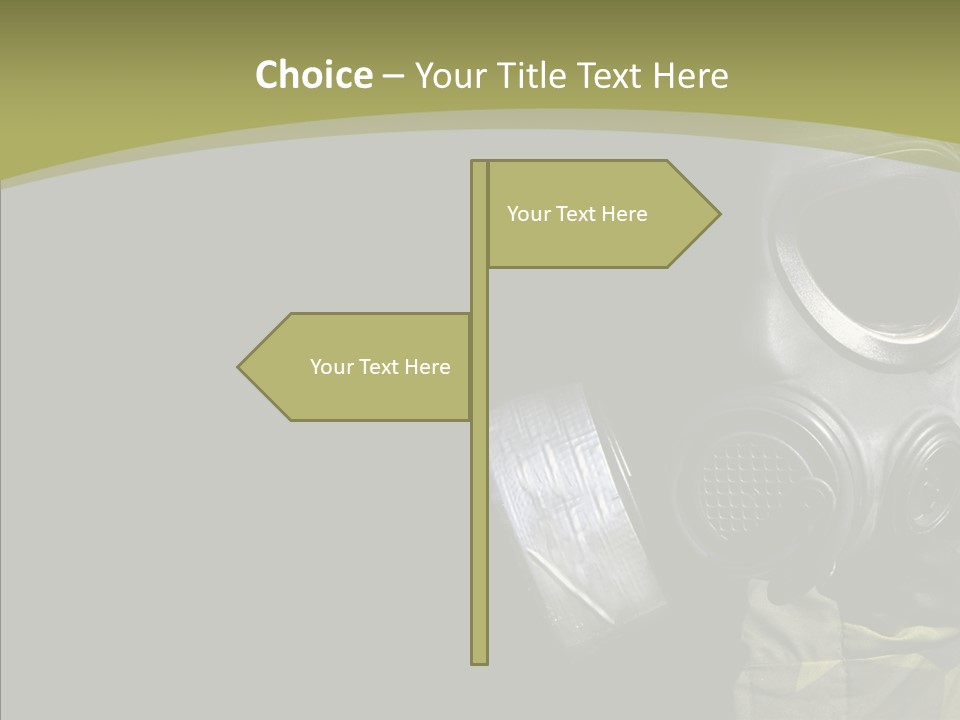 Choice – Your Title Text Here

Your Text Here

Your Text Here